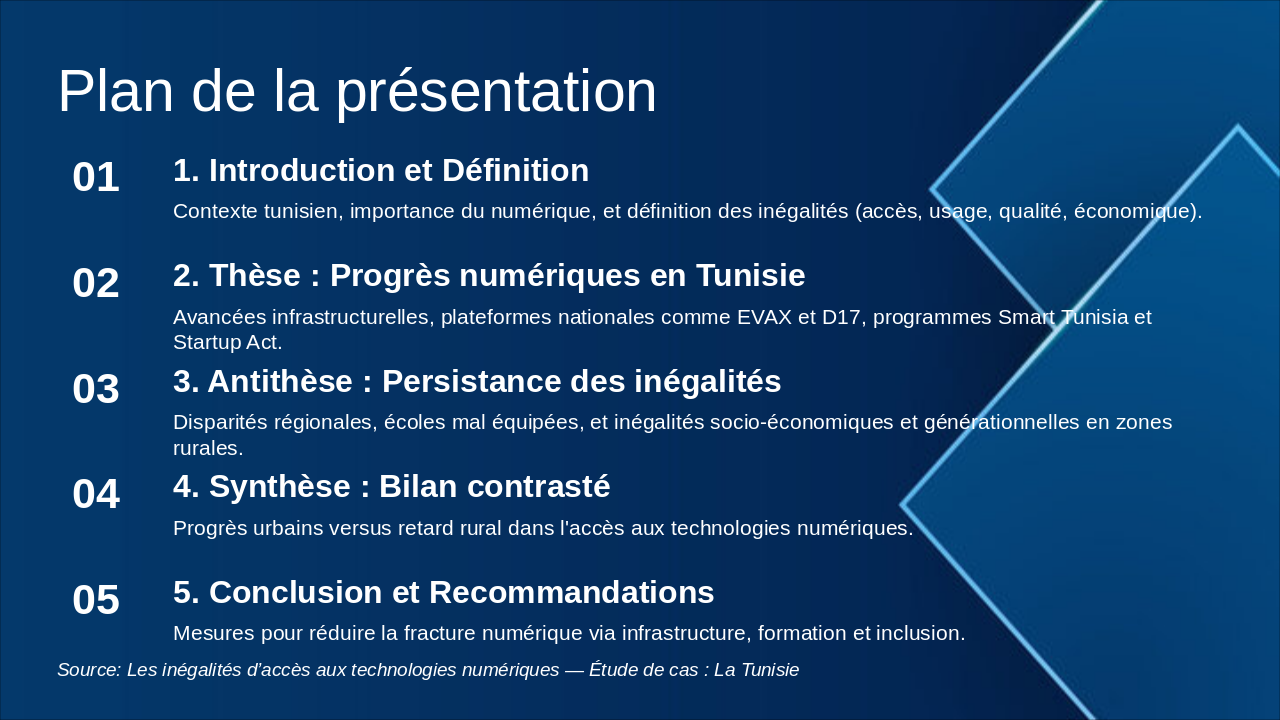 Plan de la présentation

01

1. Introduction et Définition

Contexte tunisien, importance du numérique, et définition des inégalités (accès, usage, qualité, économique).

02

2. Thèse : Progrès numériques en Tunisie

Avancées infrastructurelles, plateformes nationales comme EVAX et D17, programmes Smart Tunisia et Startup Act.

03

3. Antithèse : Persistance des inégalités

Disparités régionales, écoles mal équipées, et inégalités socio-économiques et générationnelles en zones rurales.

04

4. Synthèse : Bilan contrasté

Progrès urbains versus retard rural dans l'accès aux technologies numériques.

05

5. Conclusion et Recommandations

Mesures pour réduire la fracture numérique via infrastructure, formation et inclusion.

Source: Les inégalités d'accès aux technologies numériques — Étude de cas : La Tunisie